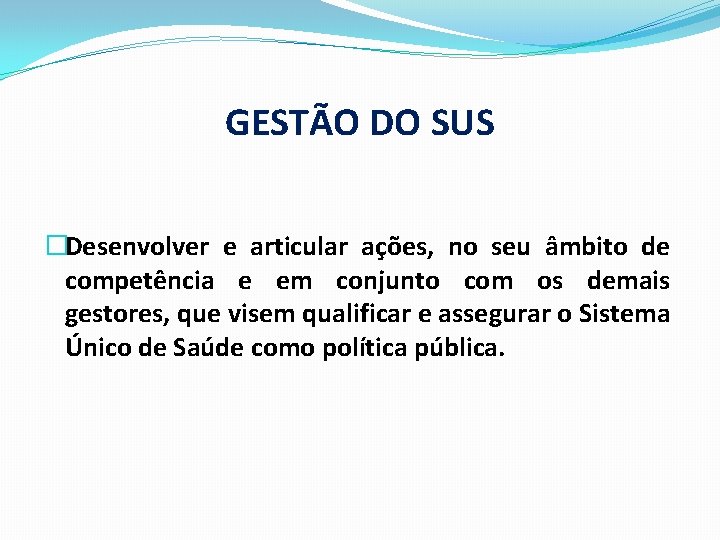 GESTÃO DO SUS

Desenvolver e articular ações, no seu âmbito de competência e em conjunto com os demais gestores, que visem qualificar e assegurar o Sistema Único de Saúde como política pública.